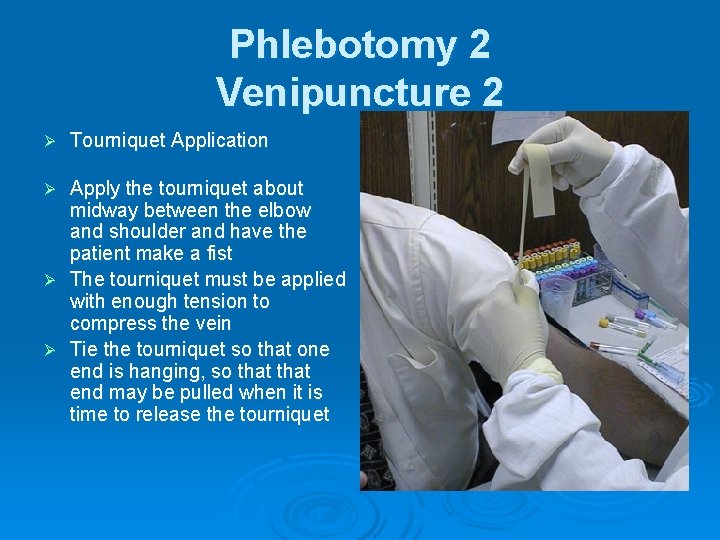 Phlebotomy 2
Venipuncture 2

➢ Tourniquet Application

➢ Apply the tourniquet about midway between the elbow and shoulder and have the patient make a fist

➢ The tourniquet must be applied with enough tension to compress the vein

➢ Tie the tourniquet so that one end is hanging, so that that end may be pulled when it is time to release the tourniquet